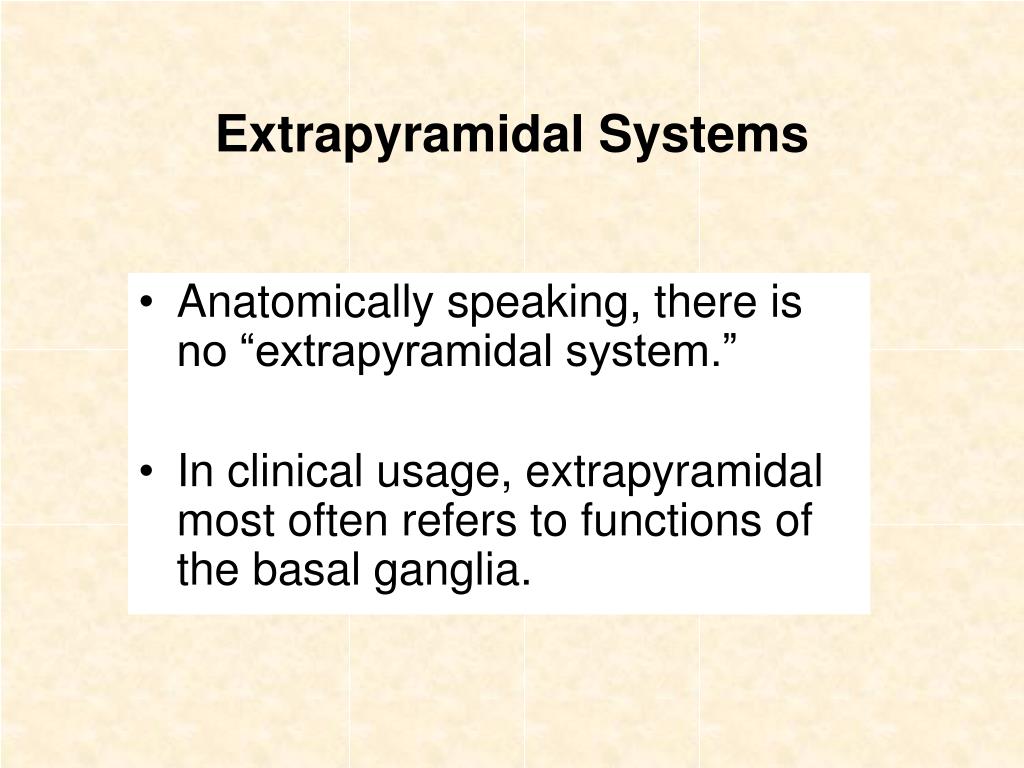 Extrapyramidal Systems

• Anatomically speaking, there is no “extrapyramidal system.”

• In clinical usage, extrapyramidal most often refers to functions of the basal ganglia.